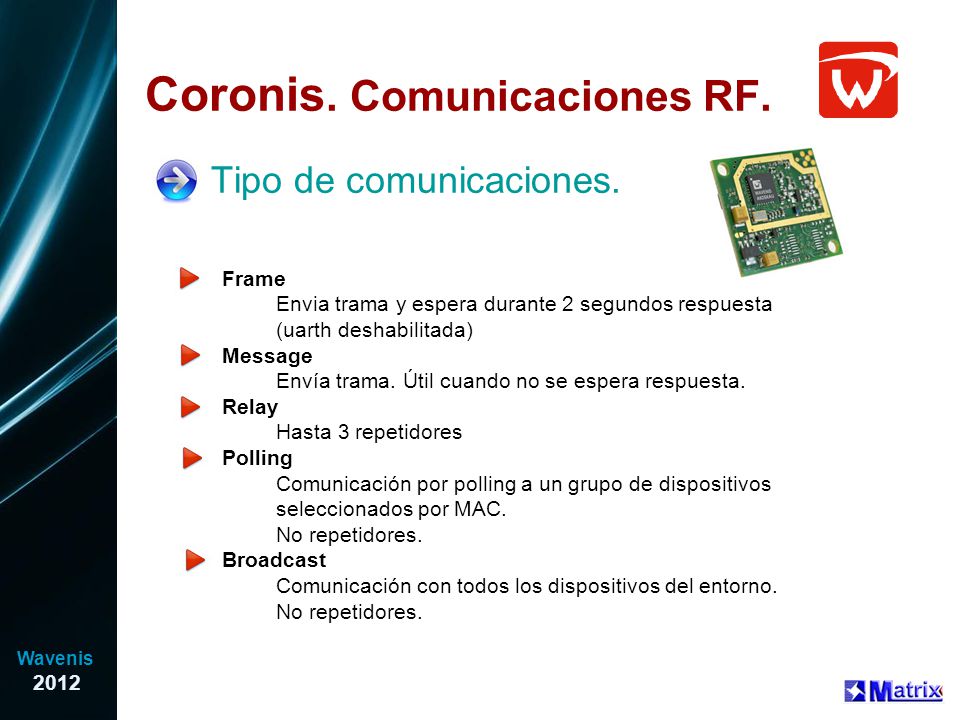 Coronis. Comunicaciones RF.

Tipo de comunicaciones.

Frame
Envia trama y espera durante 2 segundos respuesta (uarth deshabilitada)

Message
Envía trama. Útil cuando no se espera respuesta.

Relay
Hasta 3 repetidores

Polling
Comunicación por polling a un grupo de dispositivos seleccionados por MAC.
No repetidores.

Broadcast
Comunicación con todos los dispositivos del entorno.
No repetidores.

Wavenis
2012

Matrix